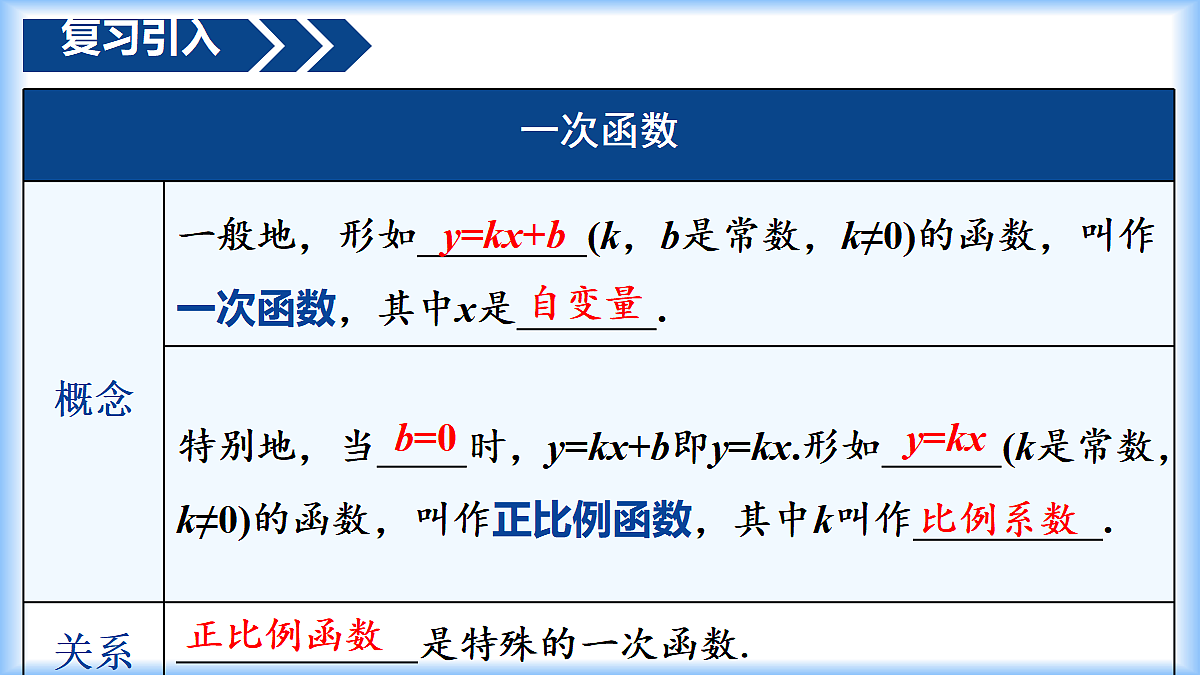 复习引入

| 一次函数 | |
|---|---|
| 概念 | 一般地，形如 $y=kx+b$ ($k$，$b$是常数，$k\neq0$)的函数，叫作一次函数，其中$x$是 自变量 . |
| | 特别地，当 $b=0$ 时，$y=kx+b$即$y=kx$.形如 $y=kx$ ($k$是常数，$k\neq0$)的函数，叫作正比例函数，其中$k$叫作 比例系数 . |
| 关系 | 正比例函数 是特殊的一次函数. |